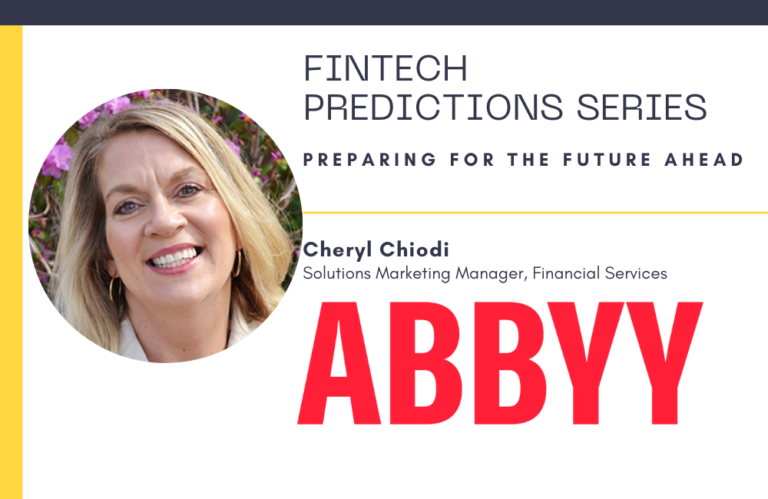 FINTECH PREDICTIONS SERIES

PREPARING FOR THE FUTURE AHEAD

Cheryl Chiodi
Solutions Marketing Manager, Financial Services

ABBYY